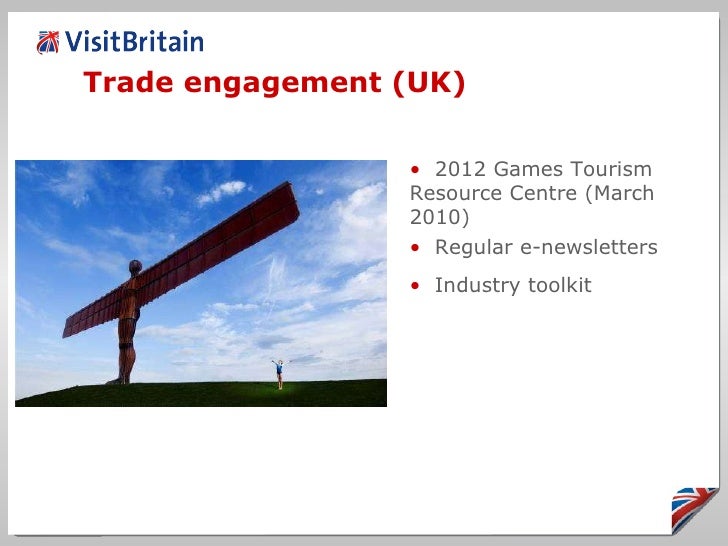 VisitBritain

Trade engagement (UK)

• 2012 Games Tourism Resource Centre (March 2010)
• Regular e-newsletters
• Industry toolkit